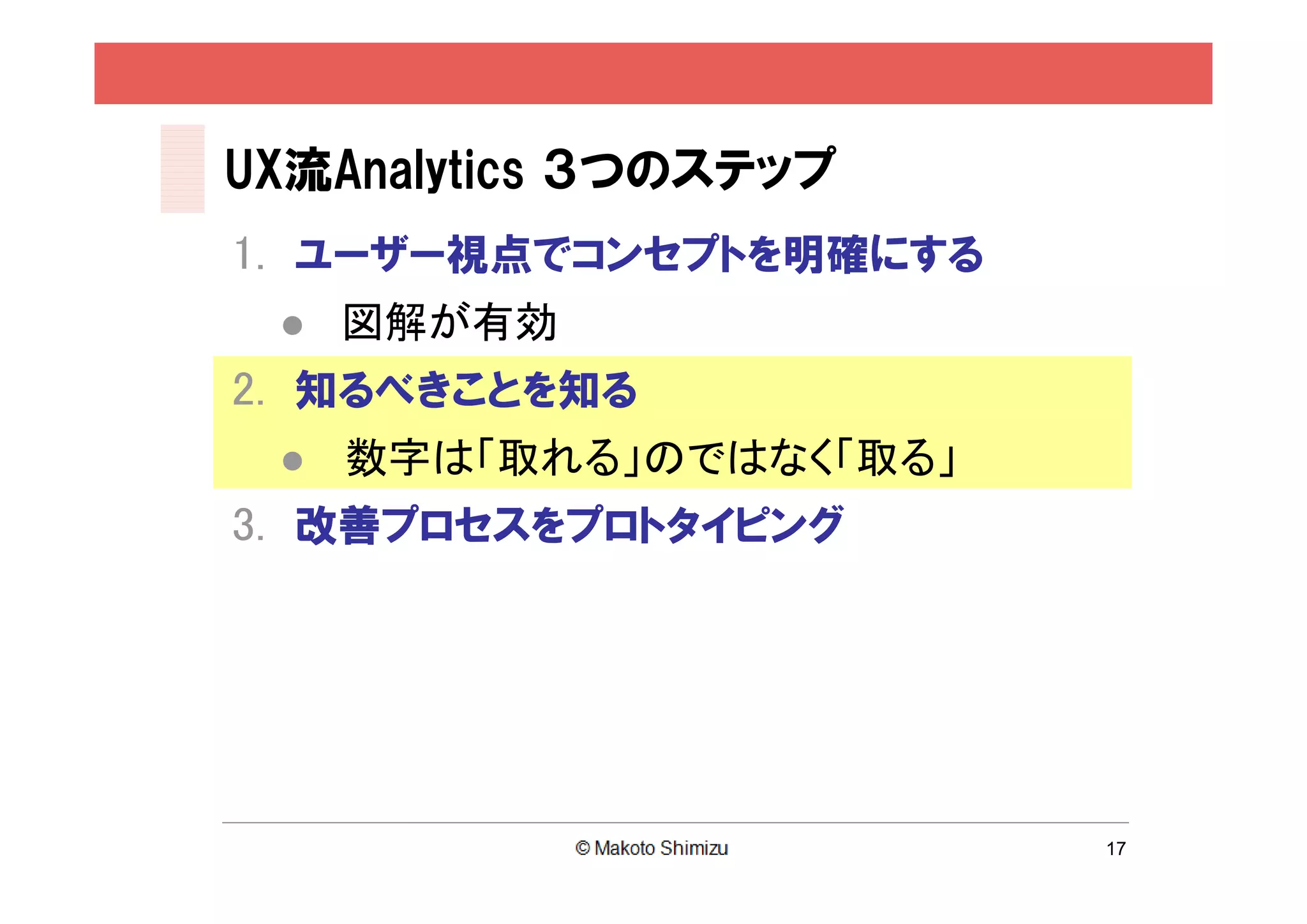 UX流Analytics 3つのステップ

1. ユーザー視点でコンセプトを明確にする

● 図解が有効

2. 知るべきことを知る

● 数字は「取れる」のではなく「取る」

3. 改善プロセスをプロトタイピング

© Makoto Shimizu

17